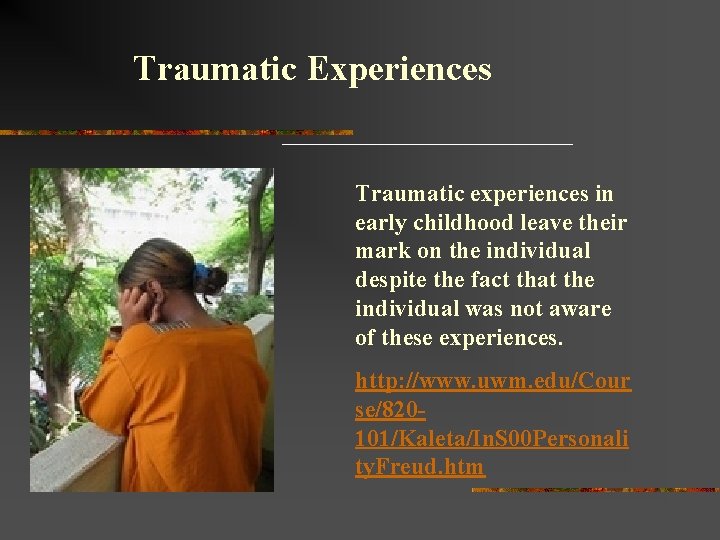 Traumatic Experiences

Traumatic experiences in early childhood leave their mark on the individual despite the fact that the individual was not aware of these experiences.

http://www.uwm.edu/Course/820-101/Kaleta/InS00PersonalityFreud.htm